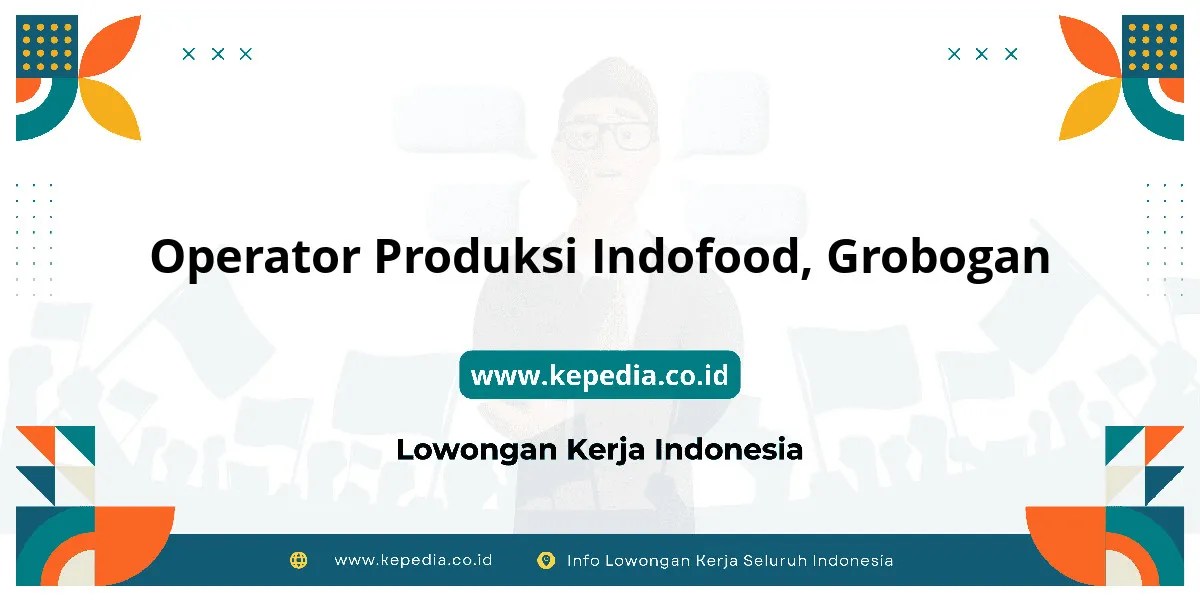 Operator Produksi Indofood, Grobogan

www.kepedia.co.id

Lowongan Kerja Indonesia

www.kepedia.co.id Info Lowongan Kerja Seluruh Indonesia